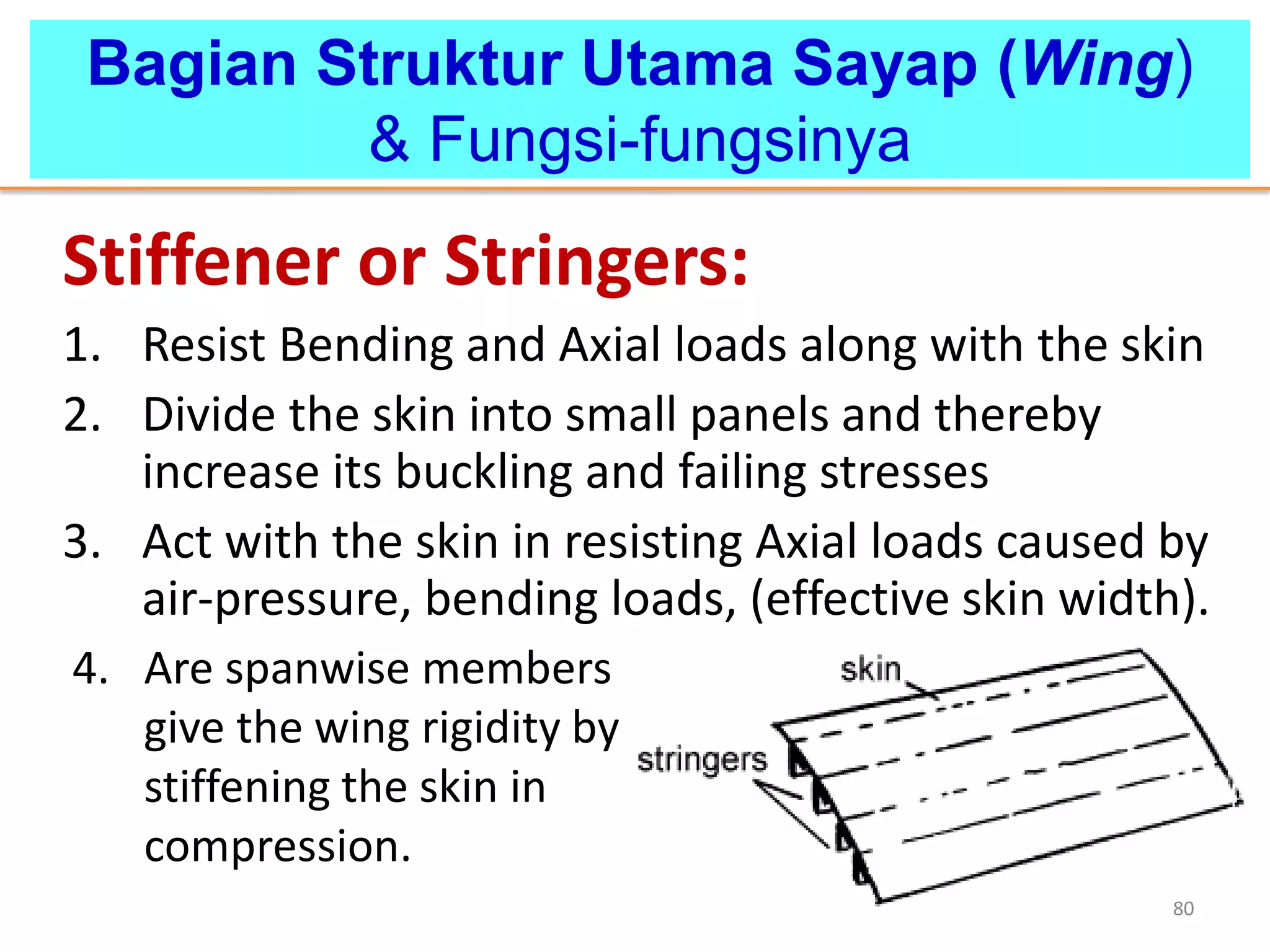 Bagian Struktur Utama Sayap (Wing) & Fungsi-fungsinya

Stiffener or Stringers:

1. Resist Bending and Axial loads along with the skin
2. Divide the skin into small panels and thereby increase its buckling and failing stresses
3. Act with the skin in resisting Axial loads caused by air-pressure, bending loads, (effective skin width).
4. Are spanwise members give the wing rigidity by stiffening the skin in compression.

skin

stringers

80